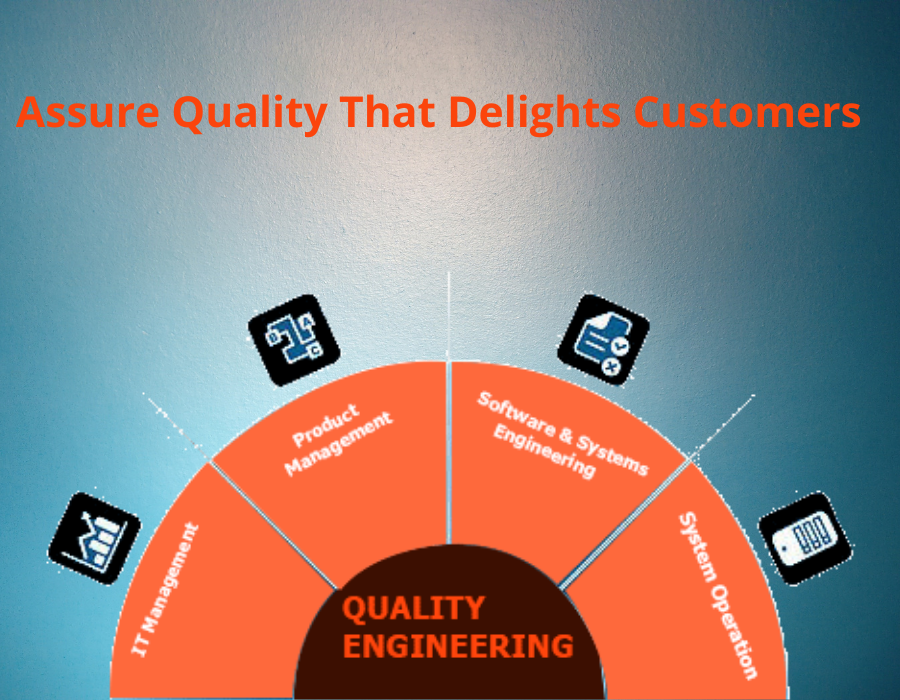 Assure Quality That Delights Customers

IT Management

Product Management

Software & Systems Engineering

System Operation

QUALITY ENGINEERING